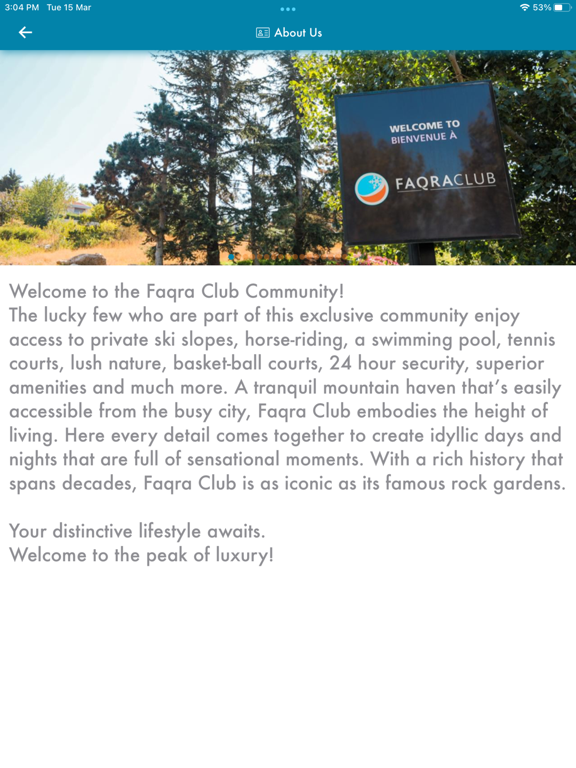 3:04 PM Tue 15 Mar

53%

About Us

WELCOME TO
BIENVENUE À

FAQRACLUB

Welcome to the Faqra Club Community!
The lucky few who are part of this exclusive community enjoy access to private ski slopes, horse-riding, a swimming pool, tennis courts, lush nature, basket-ball courts, 24 hour security, superior amenities and much more. A tranquil mountain haven that's easily accessible from the busy city, Faqra Club embodies the height of living. Here every detail comes together to create idyllic days and nights that are full of sensational moments. With a rich history that spans decades, Faqra Club is as iconic as its famous rock gardens.

Your distinctive lifestyle awaits.
Welcome to the peak of luxury!